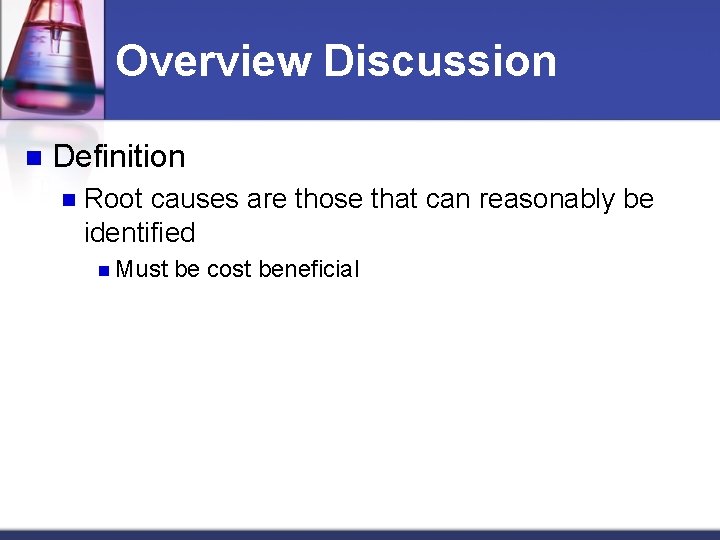 Overview Discussion

Definition

Root causes are those that can reasonably be identified

Must be cost beneficial